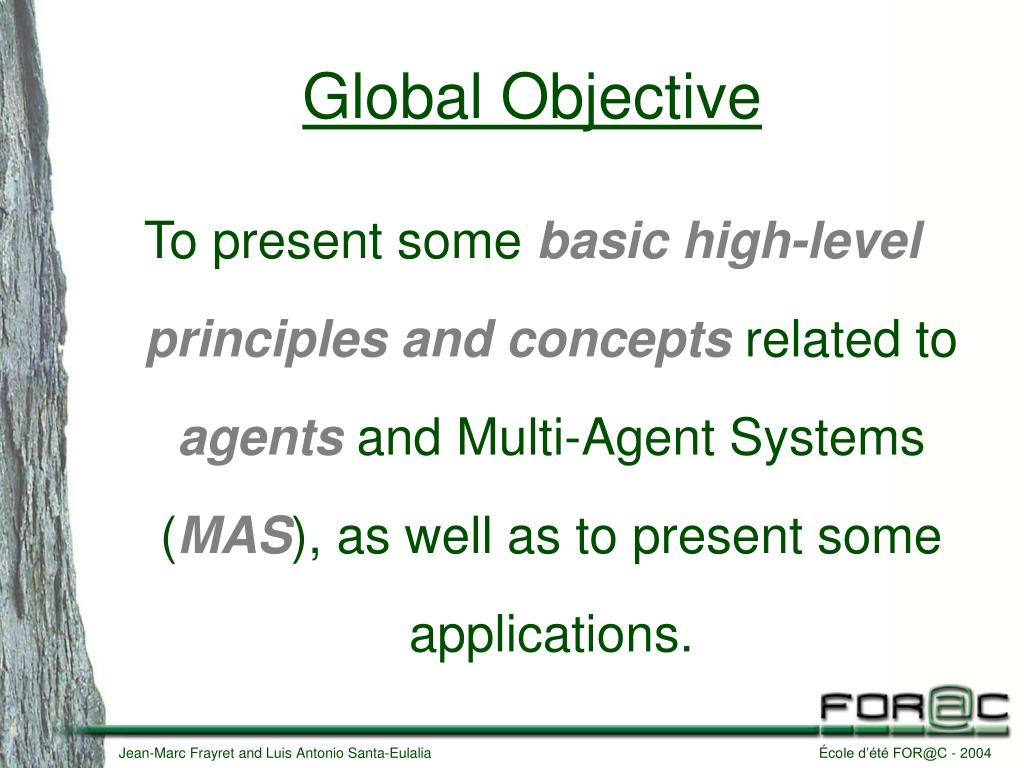 Global Objective

To present some basic high-level principles and concepts related to agents and Multi-Agent Systems (MAS), as well as to present some applications.

FOR@C

Jean-Marc Frayret and Luis Antonio Santa-Eulalia

École d'été FOR@C - 2004